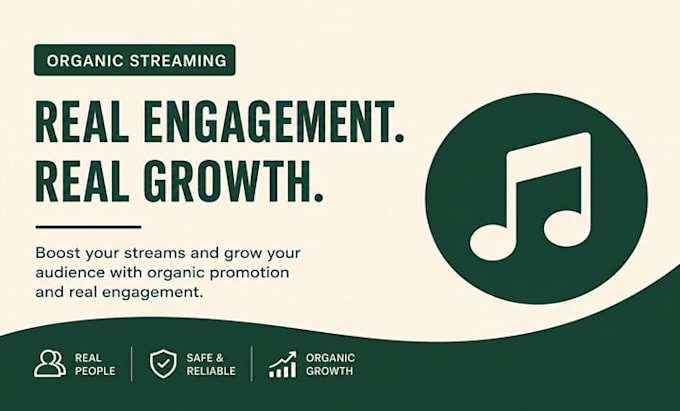 ORGANIC STREAMING

REAL ENGAGEMENT. REAL GROWTH.

Boost your streams and grow your audience with organic promotion and real engagement.

REAL PEOPLE

SAFE & RELIABLE

ORGANIC GROWTH